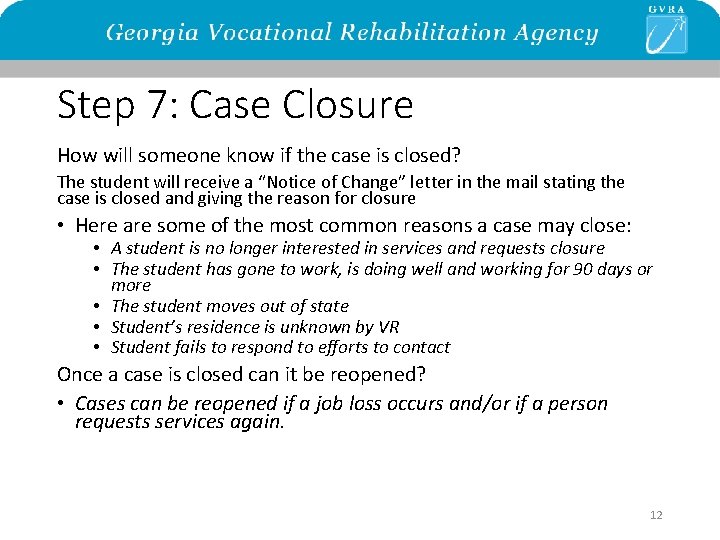 Georgia Vocational Rehabilitation Agency

GVRA

Step 7: Case Closure

How will someone know if the case is closed?

The student will receive a "Notice of Change" letter in the mail stating the case is closed and giving the reason for closure

• Here are some of the most common reasons a case may close:
  • A student is no longer interested in services and requests closure
  • The student has gone to work, is doing well and working for 90 days or more
  • The student moves out of state
  • Student's residence is unknown by VR
  • Student fails to respond to efforts to contact

Once a case is closed can it be reopened?

• Cases can be reopened if a job loss occurs and/or if a person requests services again.

12